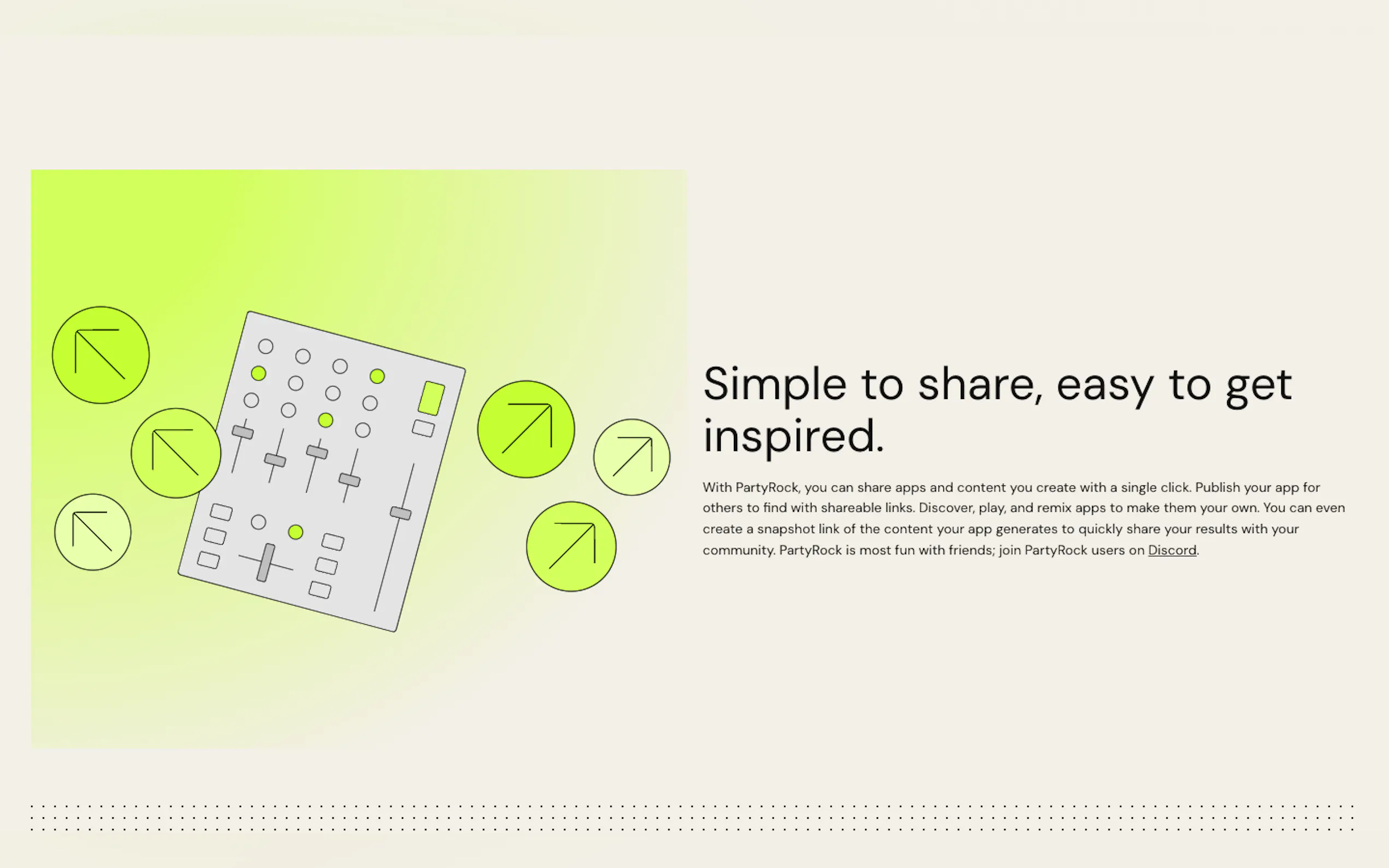 Simple to share, easy to get inspired.

With PartyRock, you can share apps and content you create with a single click. Publish your app for others to find with shareable links. Discover, play, and remix apps to make them your own. You can even create a snapshot link of the content your app generates to quickly share your results with your community. PartyRock is most fun with friends; join PartyRock users on Discord.